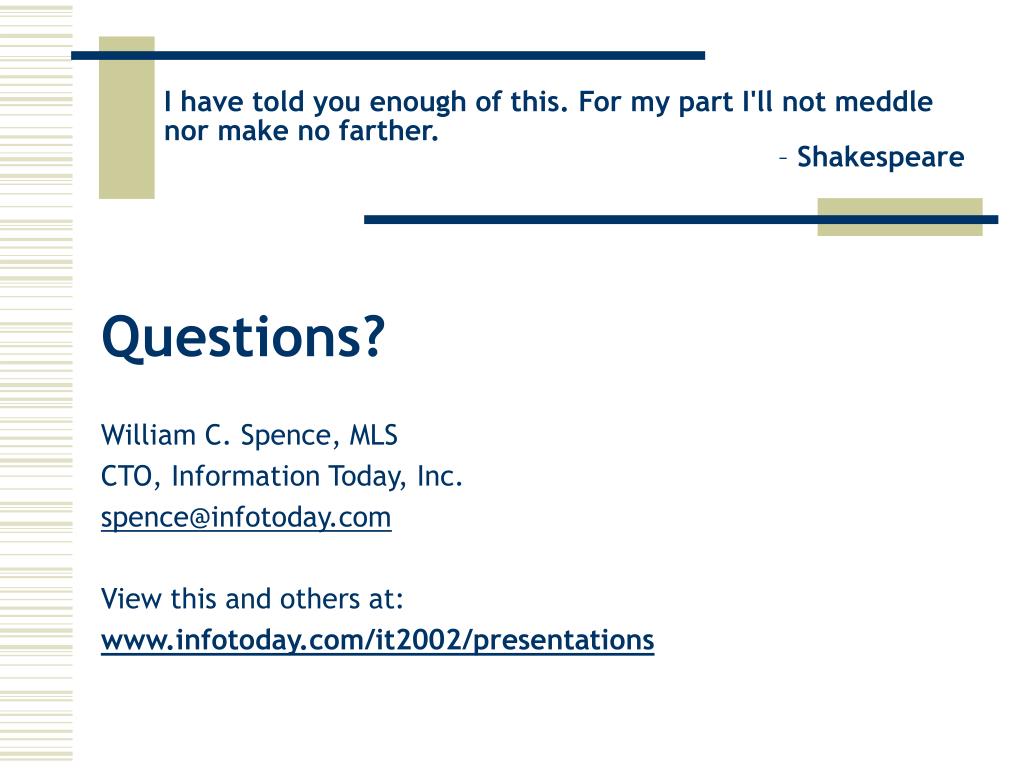 I have told you enough of this. For my part I'll not meddle nor make no farther.

– Shakespeare

Questions?

William C. Spence, MLS
CTO, Information Today, Inc.
spence@infotoday.com

View this and others at:
www.infotoday.com/it2002/presentations